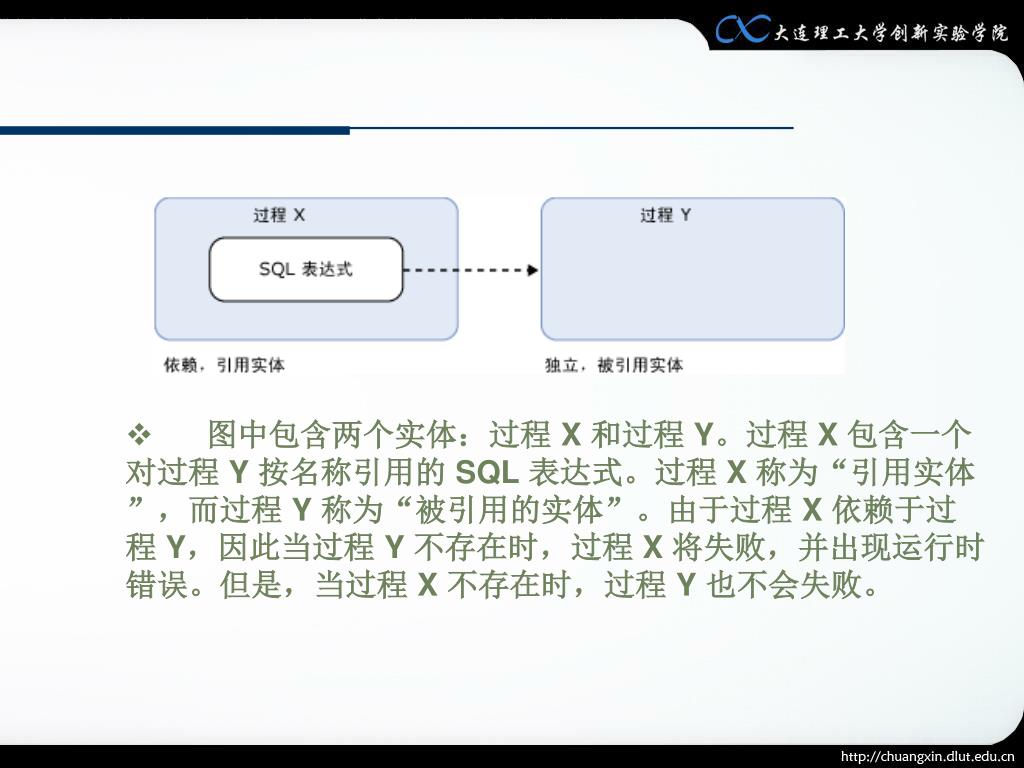 大连理工大学创新实验学院

过程 X

SQL 表达式

过程 Y

依赖，引用实体

独立，被引用实体

❖ 图中包含两个实体：过程 X 和过程 Y。过程 X 包含一个对过程 Y 按名称引用的 SQL 表达式。过程 X 称为“引用实体”，而过程 Y 称为“被引用的实体”。由于过程 X 依赖于过程 Y，因此当过程 Y 不存在时，过程 X 将失败，并出现运行时错误。但是，当过程 X 不存在时，过程 Y 也不会失败。

http://chuangxin.dlut.edu.cn